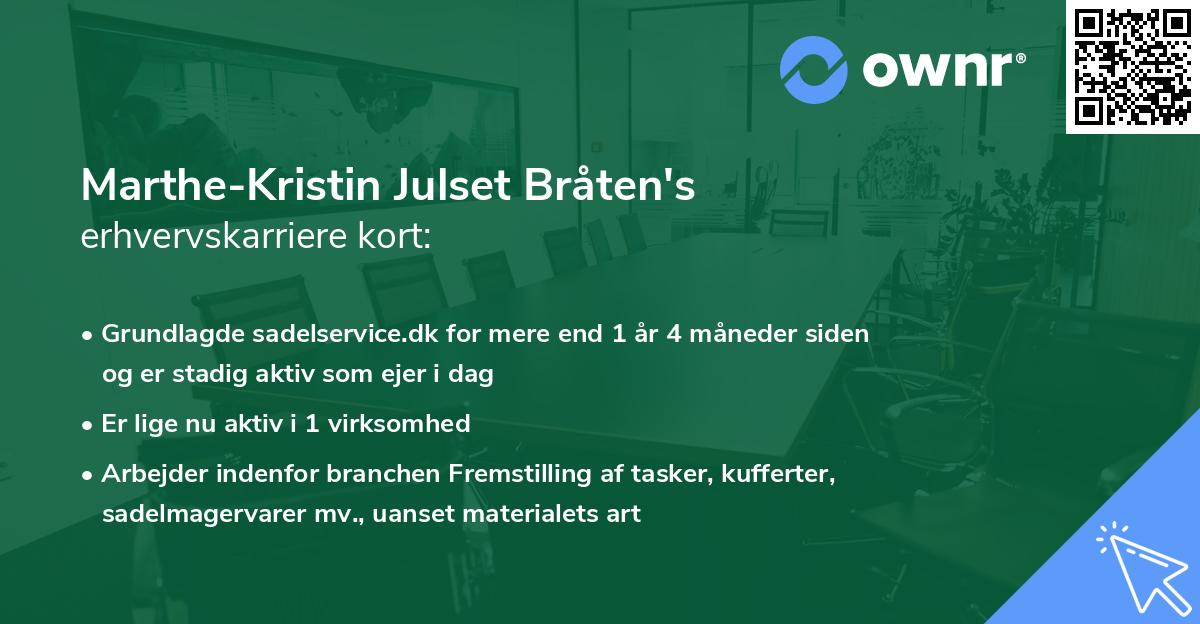 ownr®

Marthe-Kristin Julset Bråten's
erhvervskarriere kort:

• Grundlagde sadelservice.dk for mere end 1 år 4 måneder siden og er stadig aktiv som ejer i dag
• Er lige nu aktiv i 1 virksomhed
• Arbejder indenfor branchen Fremstilling af tasker, kufferter, sadelmagervarer mv., uanset materialets art